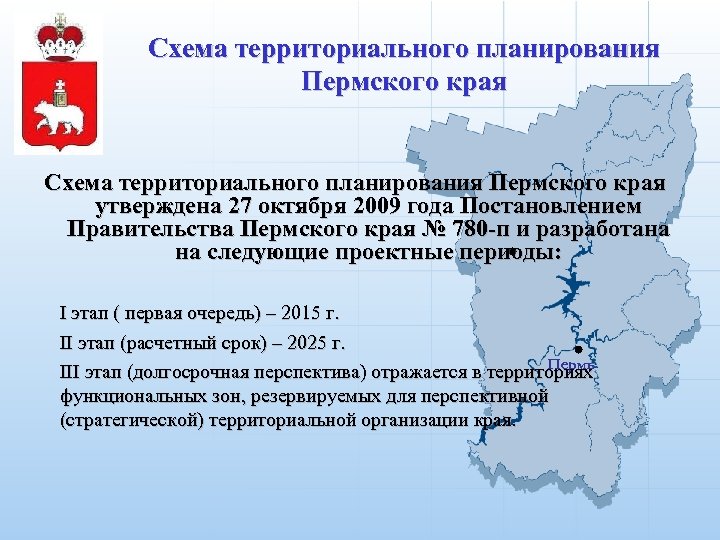 Схема территориального планирования Пермского края

Схема территориального планирования Пермского края утверждена 27 октября 2009 года Постановлением Правительства Пермского края № 780-п и разработана на следующие проектные периоды:

I этап ( первая очередь) – 2015 г.

II этап (расчетный срок) – 2025 г.

III этап (долгосрочная перспектива) отражается в территориях функциональных зон, резервируемых для перспективной (стратегической) территориальной организации края.

Пермь